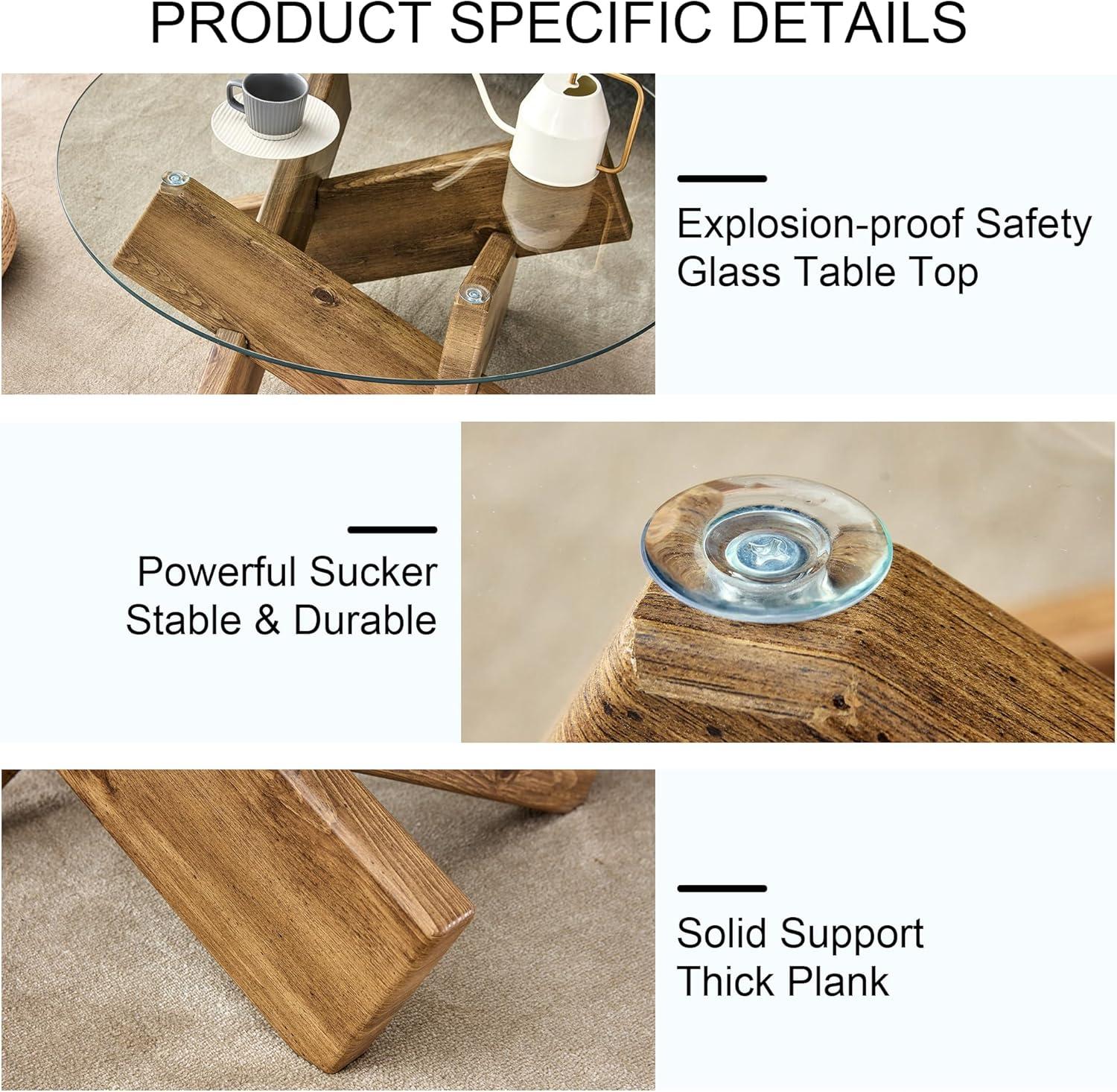 PRODUCT SPECIFIC DETAILS

Explosion-proof Safety Glass Table Top

Powerful Sucker Stable & Durable

Solid Support Thick Plank